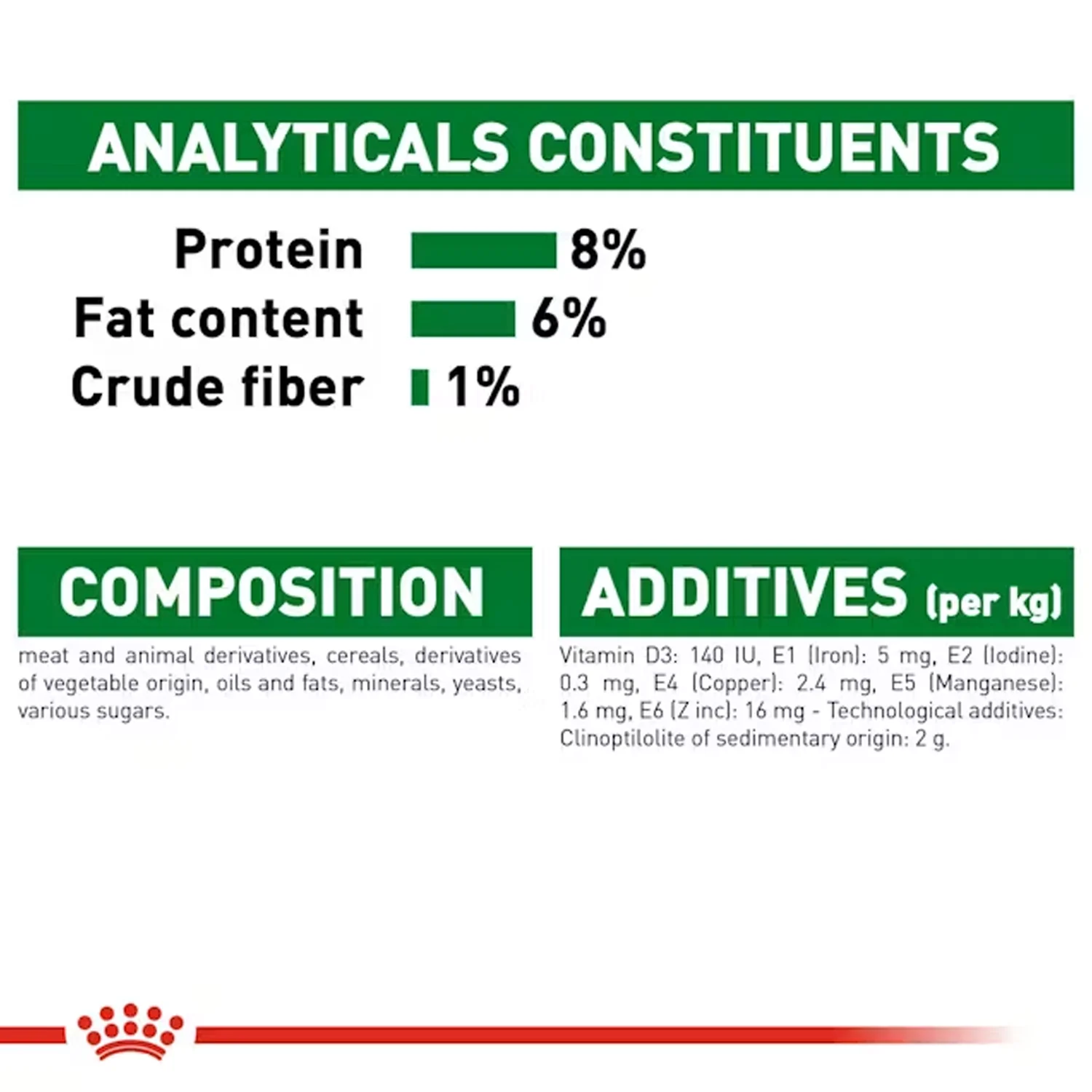 ANALYTICALS CONSTITUENTS

Protein 8%
Fat content 6%
Crude fiber 1%

COMPOSITION

meat and animal derivatives, cereals, derivatives of vegetable origin, oils and fats, minerals, yeasts, various sugars.

ADDITIVES (per kg)

Vitamin D3: 140 IU, E1 (Iron): 5 mg, E2 (Iodine): 0.3 mg, E4 (Copper): 2.4 mg, E5 (Manganese): 1.6 mg, E6 (Z inc): 16 mg - Technological additives: Clinoptilolite of sedimentary origin: 2 g.